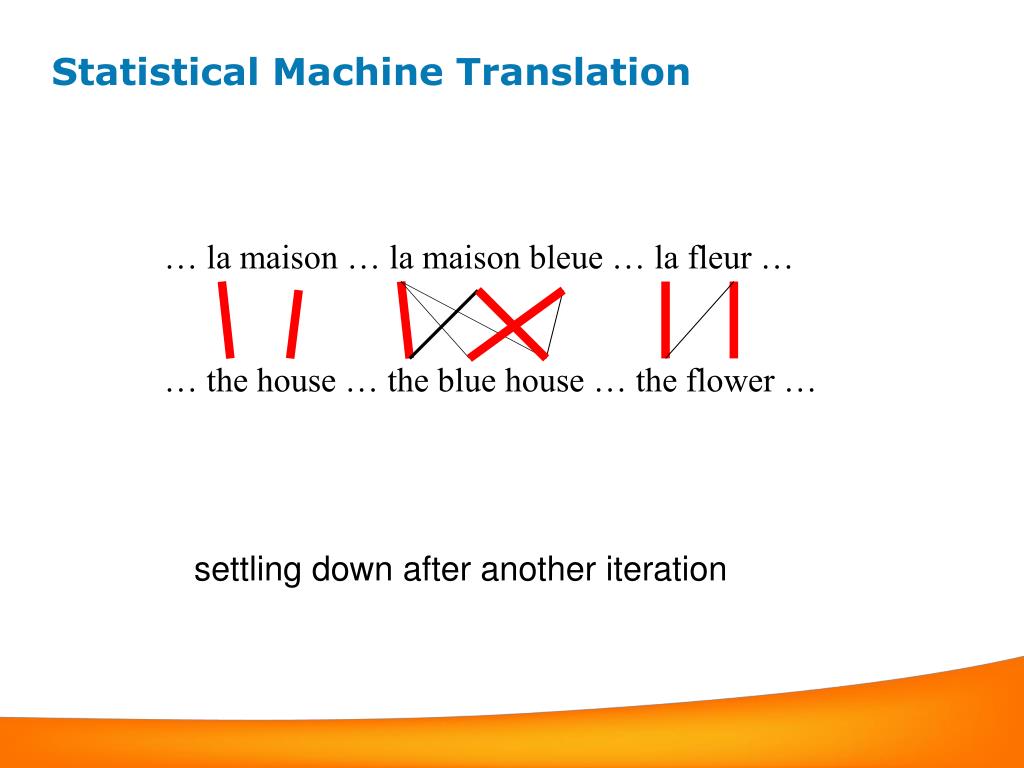 Statistical Machine Translation

… la maison … la maison bleue … la fleur …

… the house … the blue house … the flower …

settling down after another iteration